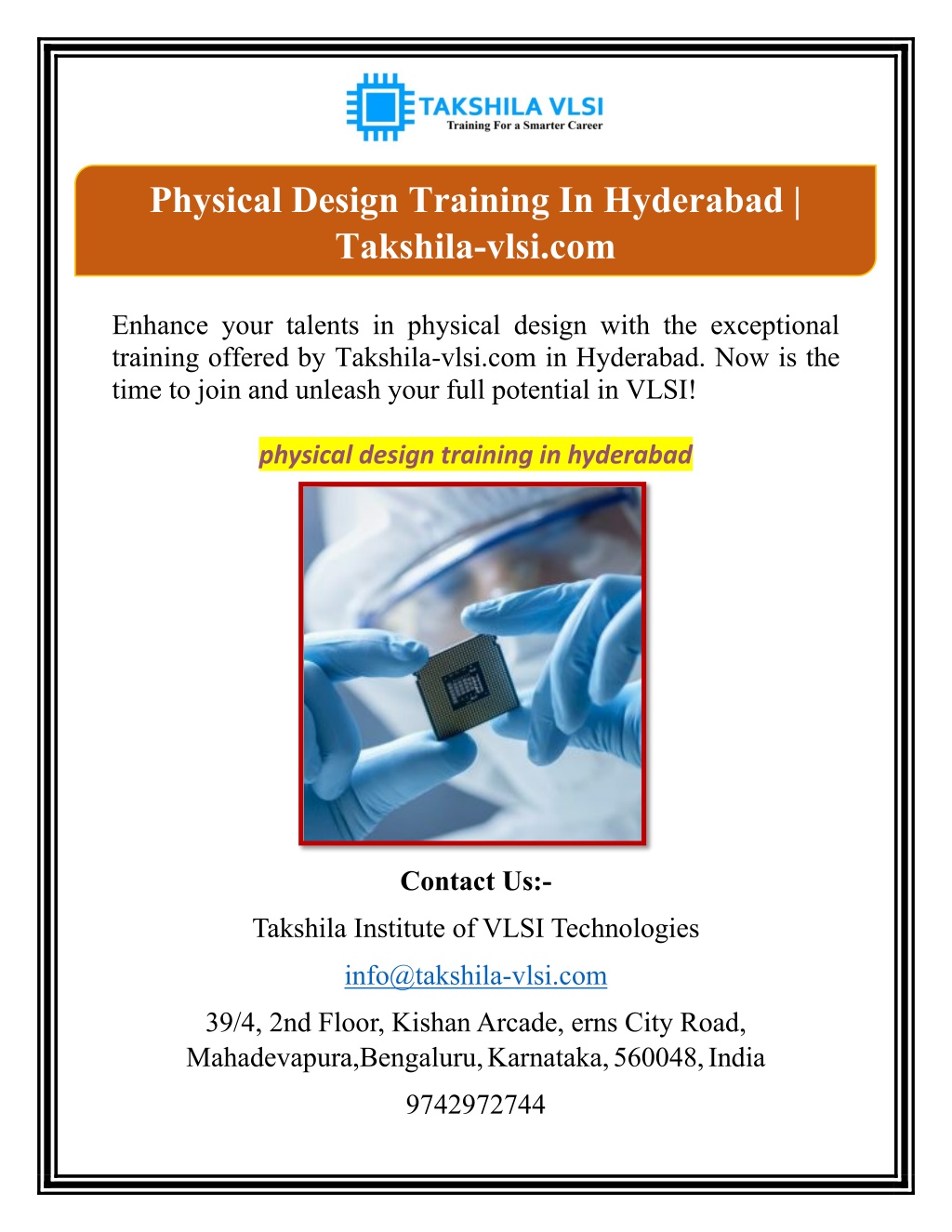 TAKSHILA VLSI
Training For a Smarter Career

Physical Design Training In Hyderabad | Takshila-vlsi.com

Enhance your talents in physical design with the exceptional training offered by Takshila-vlsi.com in Hyderabad. Now is the time to join and unleash your full potential in VLSI!

physical design training in hyderabad

Contact Us:-

Takshila Institute of VLSI Technologies

info@takshila-vlsi.com

39/4, 2nd Floor, Kishan Arcade, erns City Road, Mahadevapura,Bengaluru, Karnataka, 560048, India

9742972744